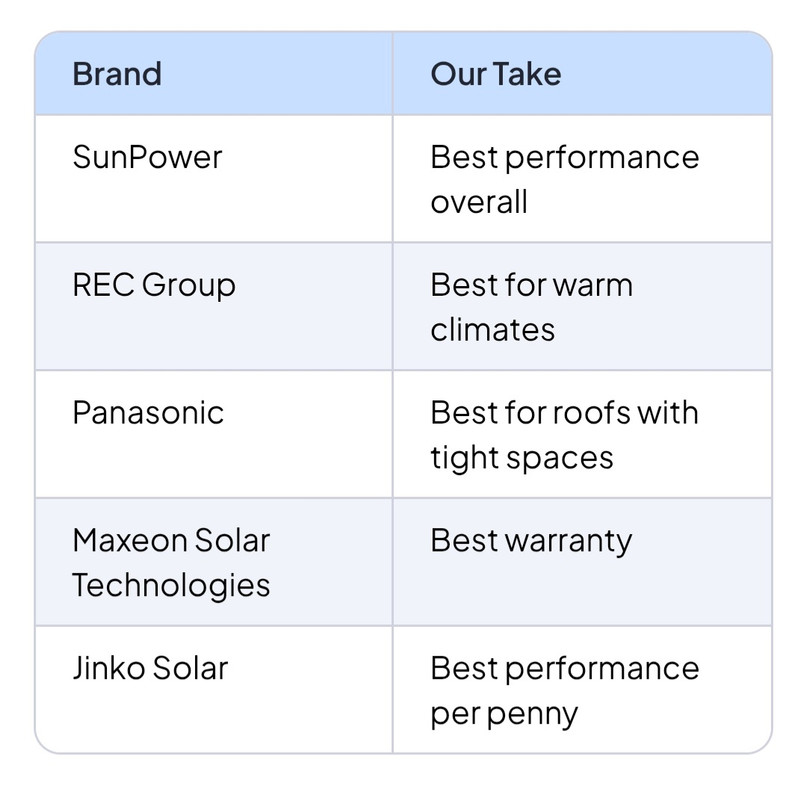 | Brand | Our Take |
|---|---|
| SunPower | Best performance overall |
| REC Group | Best for warm climates |
| Panasonic | Best for roofs with tight spaces |
| Maxeon Solar Technologies | Best warranty |
| Jinko Solar | Best performance per penny |